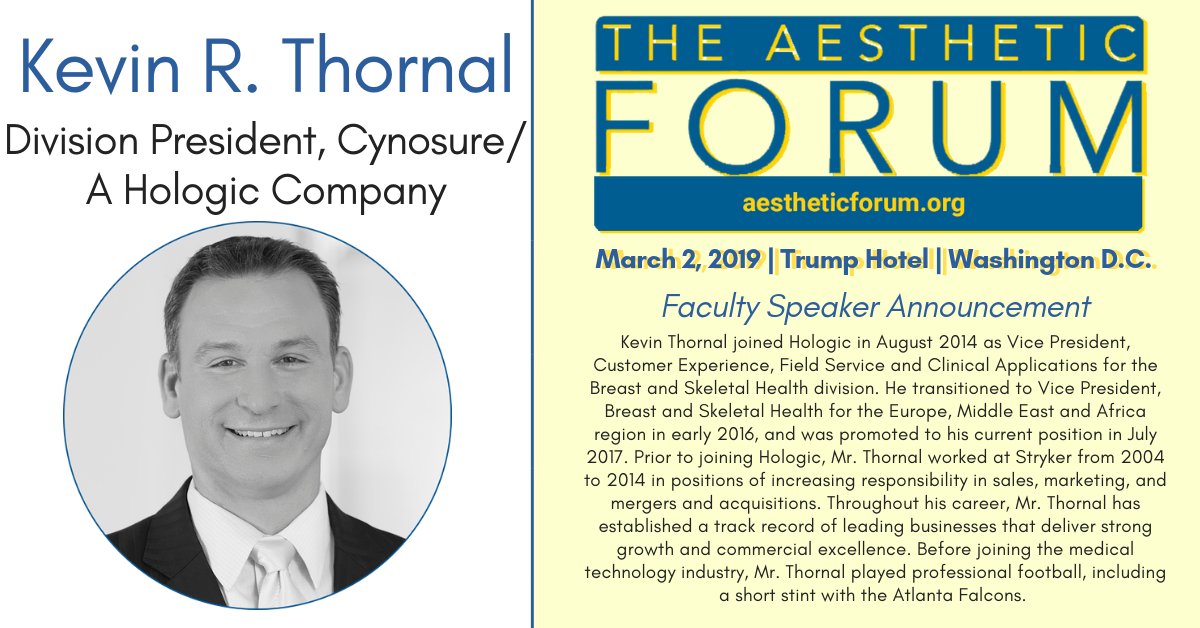 Kevin R. Thornal

Division President, Cynosure/ A Hologic Company

THE AESTHETIC FORUM

aestheticforum.org

March 2, 2019 | Trump Hotel | Washington D.C.

Faculty Speaker Announcement

Kevin Thornal joined Hologic in August 2014 as Vice President, Customer Experience, Field Service and Clinical Applications for the Breast and Skeletal Health division. He transitioned to Vice President, Breast and Skeletal Health for the Europe, Middle East and Africa region in early 2016, and was promoted to his current position in July 2017. Prior to joining Hologic, Mr. Thornal worked at Stryker from 2004 to 2014 in positions of increasing responsibility in sales, marketing, and mergers and acquisitions. Throughout his career, Mr. Thornal has established a track record of leading businesses that deliver strong growth and commercial excellence. Before joining the medical technology industry, Mr. Thornal played professional football, including a short stint with the Atlanta Falcons.